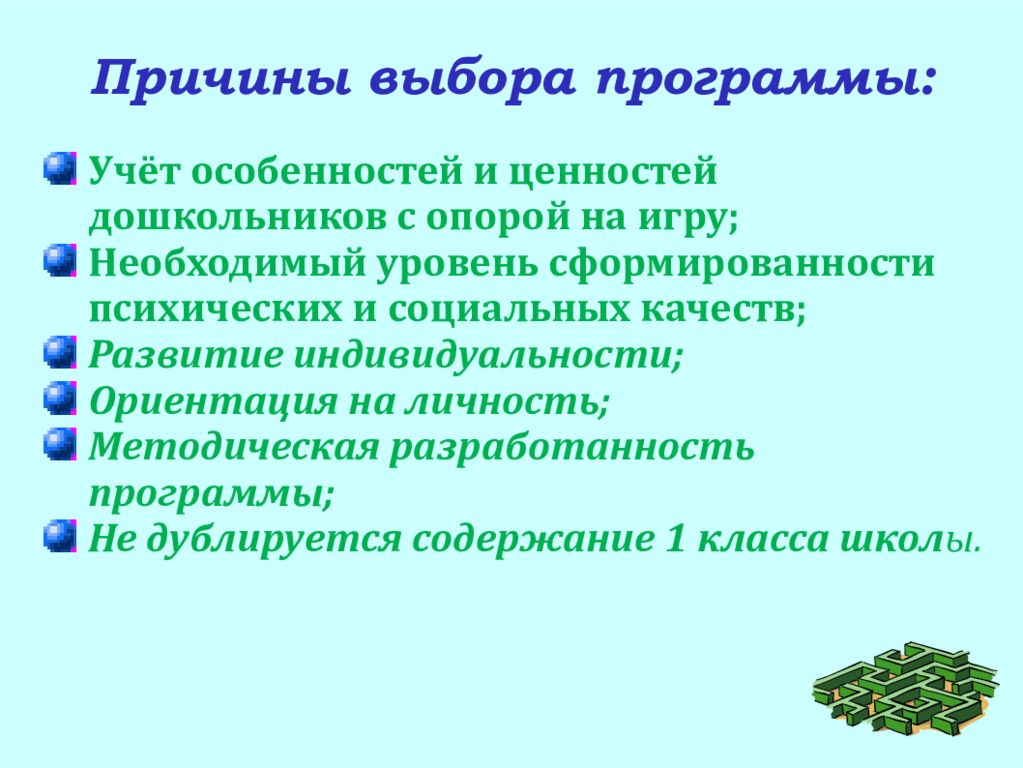 Причины выбора программы:

Учёт особенностей и ценностей дошкольников с опорой на игру;
Необходимый уровень сформированности психических и социальных качеств;
Развитие индивидуальности;
Ориентация на личность;
Методическая разработанность программы;
Не дублируется содержание 1 класса школы.